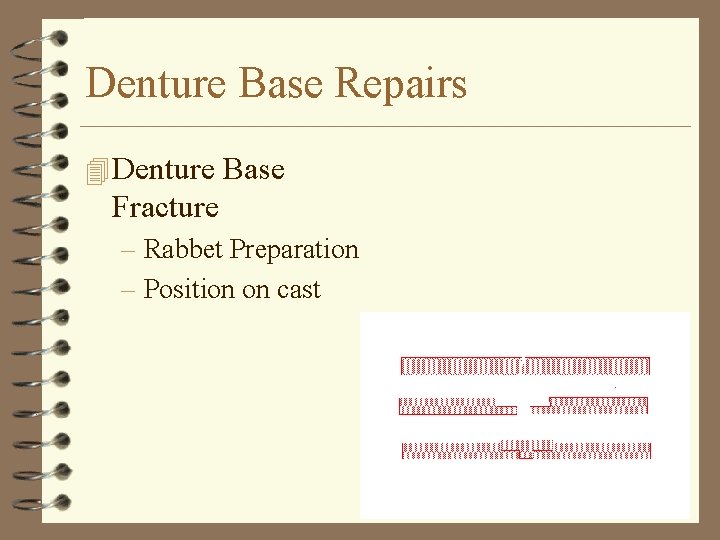 Denture Base Repairs

Denture Base Fracture

– Rabbet Preparation

– Position on cast